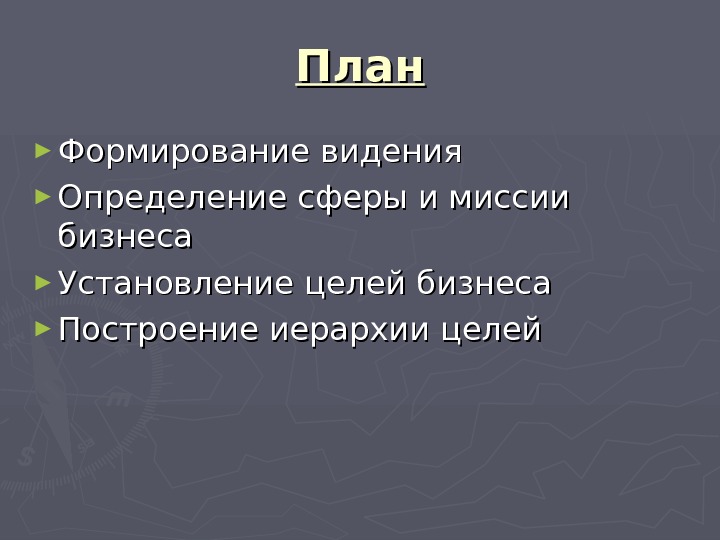 План

Формирование видения

Определение сферы и миссии бизнеса

Установление целей бизнеса

Построение иерархии целей